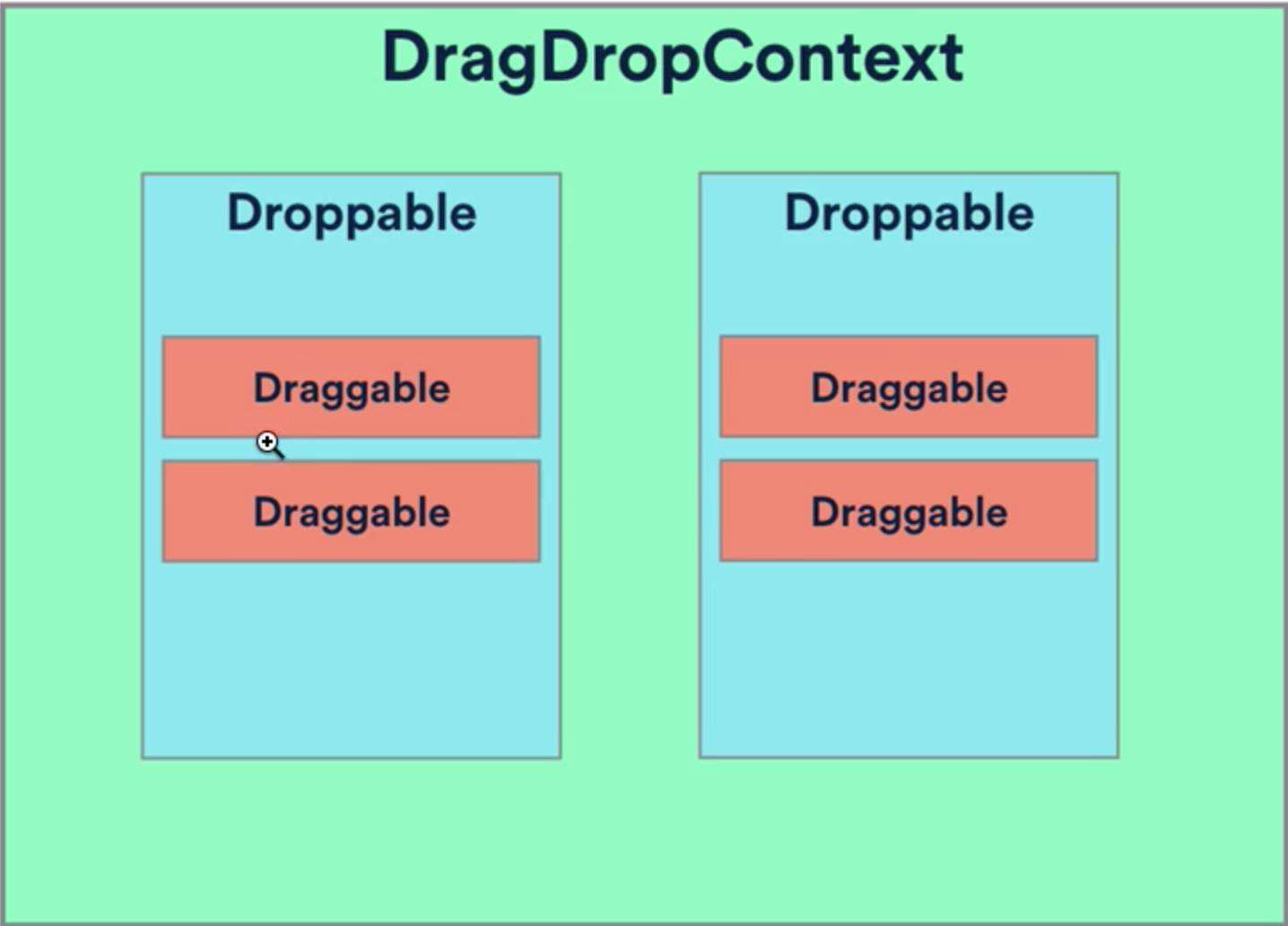 DragDropContext

Droppable

Draggable

Draggable

Droppable

Draggable

Draggable